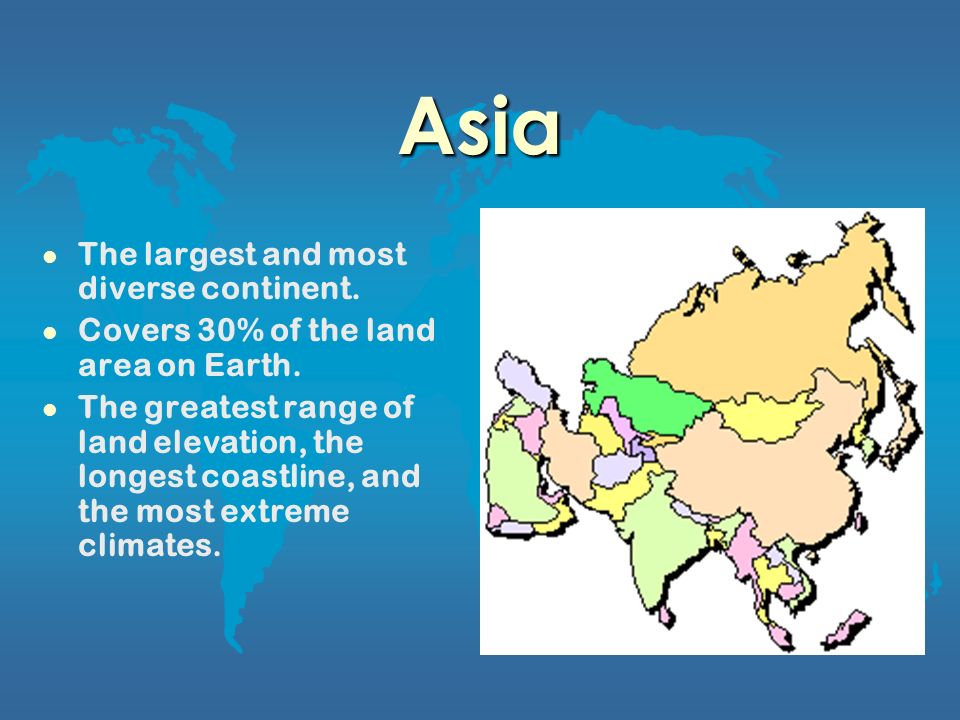 Asia

- The largest and most diverse continent.
- Covers 30% of the land area on Earth.
- The greatest range of land elevation, the longest coastline, and the most extreme climates.